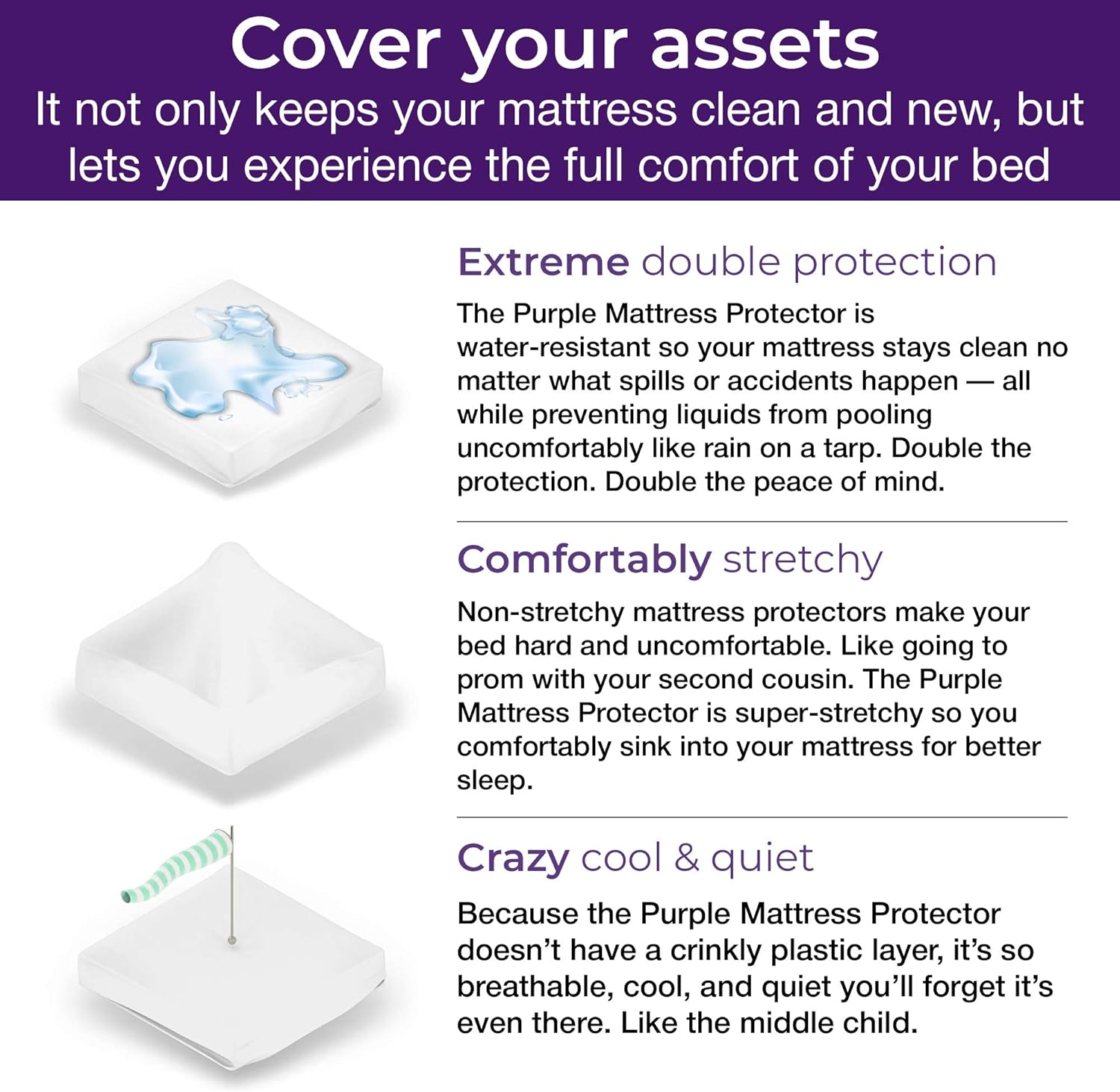 Cover your assets
It not only keeps your mattress clean and new, but lets you experience the full comfort of your bed

Extreme double protection
The Purple Mattress Protector is water-resistant so your mattress stays clean no matter what spills or accidents happen — all while preventing liquids from pooling uncomfortably like rain on a tarp. Double the protection. Double the peace of mind.

Comfortably stretchy
Non-stretchy mattress protectors make your bed hard and uncomfortable. Like going to prom with your second cousin. The Purple Mattress Protector is super-stretchy so you comfortably sink into your mattress for better sleep.

Crazy cool & quiet
Because the Purple Mattress Protector doesn't have a crinkly plastic layer, it's so breathable, cool, and quiet you'll forget it's even there. Like the middle child.